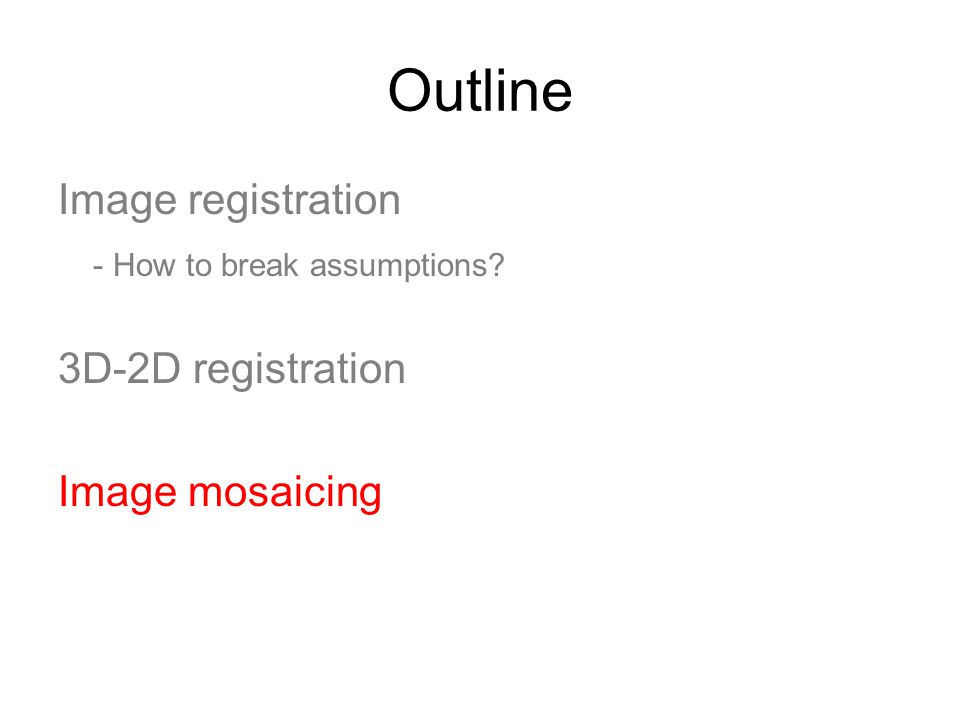 Outline

Image registration

- How to break assumptions?

3D-2D registration

Image mosaicing